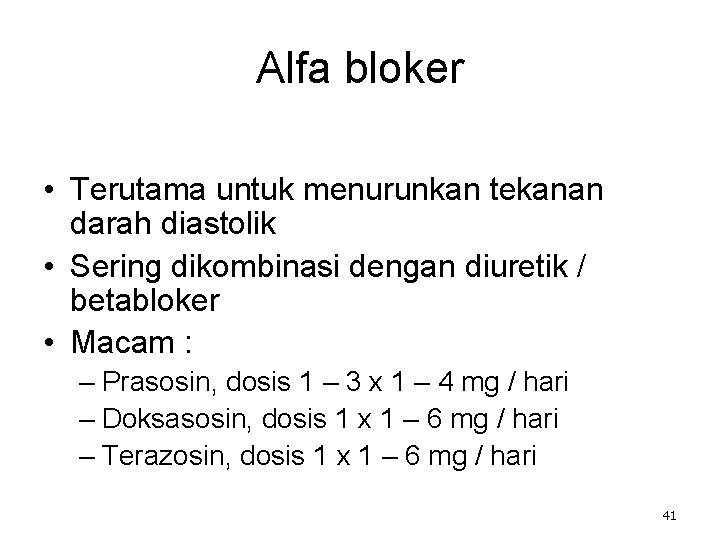 Alfa bloker

• Terutama untuk menurunkan tekanan darah diastolik
• Sering dikombinasi dengan diuretik / betabloker
• Macam :
– Prasosin, dosis 1 – 3 x 1 – 4 mg / hari
– Doksasosin, dosis 1 x 1 – 6 mg / hari
– Terazosin, dosis 1 x 1 – 6 mg / hari

41